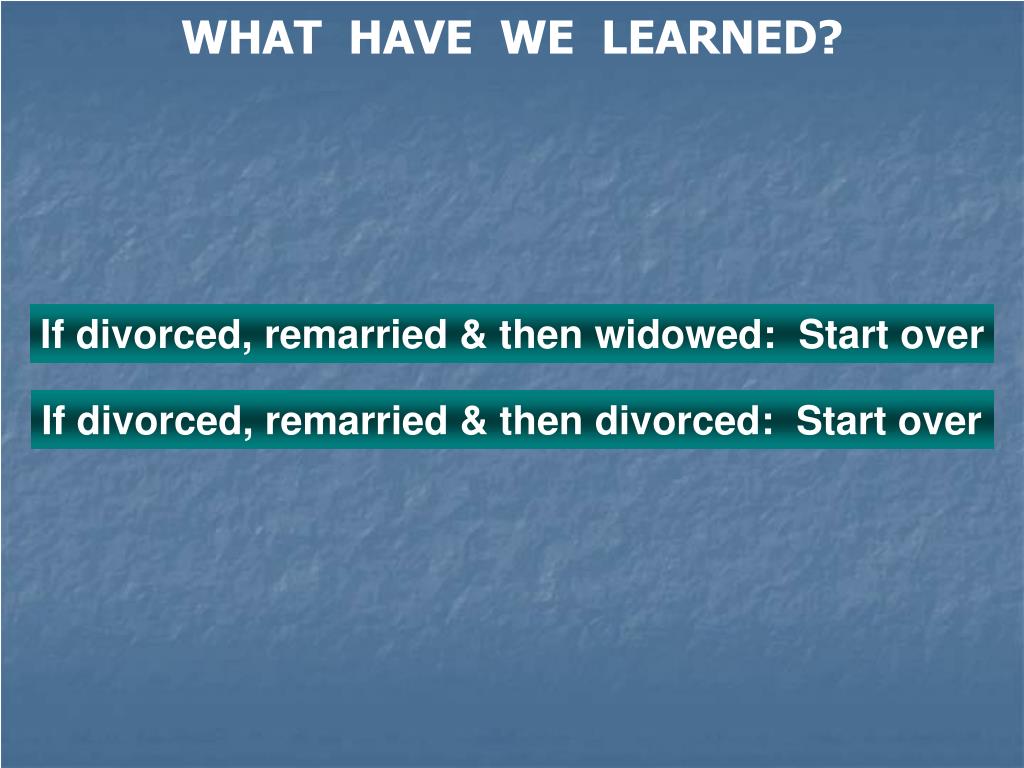 WHAT HAVE WE LEARNED?

If divorced, remarried & then widowed: Start over

If divorced, remarried & then divorced: Start over